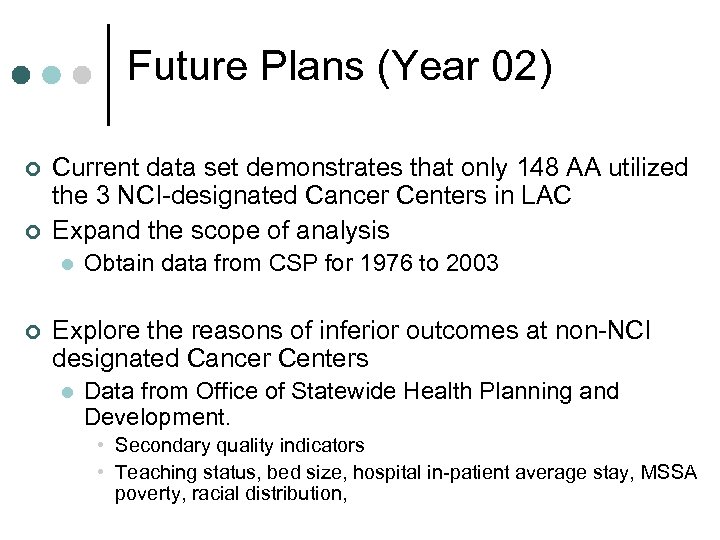 Future Plans (Year 02)

Current data set demonstrates that only 148 AA utilized the 3 NCI-designated Cancer Centers in LAC

Expand the scope of analysis

Obtain data from CSP for 1976 to 2003

Explore the reasons of inferior outcomes at non-NCI designated Cancer Centers

Data from Office of Statewide Health Planning and Development.

Secondary quality indicators

Teaching status, bed size, hospital in-patient average stay, MSSA poverty, racial distribution,